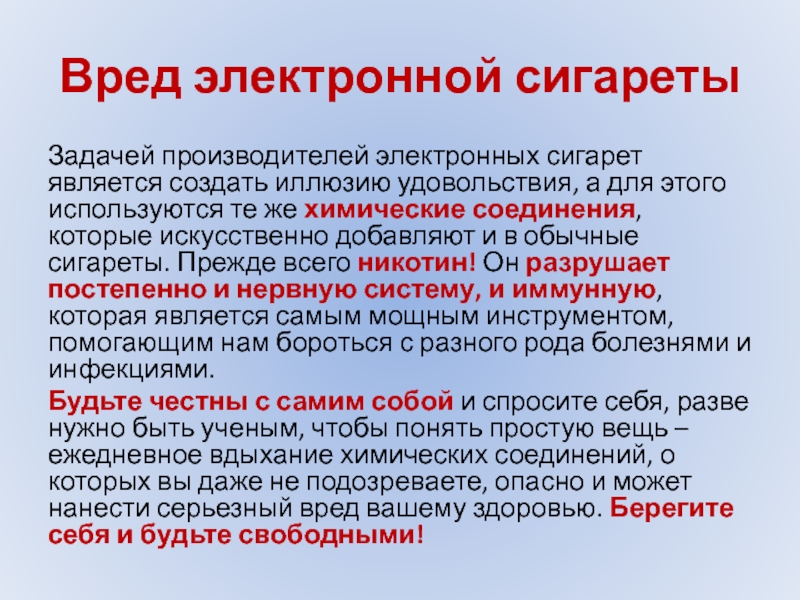 Вред электронной сигареты

Задачей производителей электронных сигарет является создать иллюзию удовольствия, а для этого используются те же химические соединения, которые искусственно добавляют и в обычные сигареты. Прежде всего никотин! Он разрушает постепенно и нервную систему, и иммунную, которая является самым мощным инструментом, помогающим нам бороться с разного рода болезнями и инфекциями.

Будьте честны с самим собой и спросите себя, разве нужно быть ученым, чтобы понять простую вещь – ежедневное вдыхание химических соединений, о которых вы даже не подозреваете, опасно и может нанести серьезный вред вашему здоровью. Берегите себя и будьте свободными!